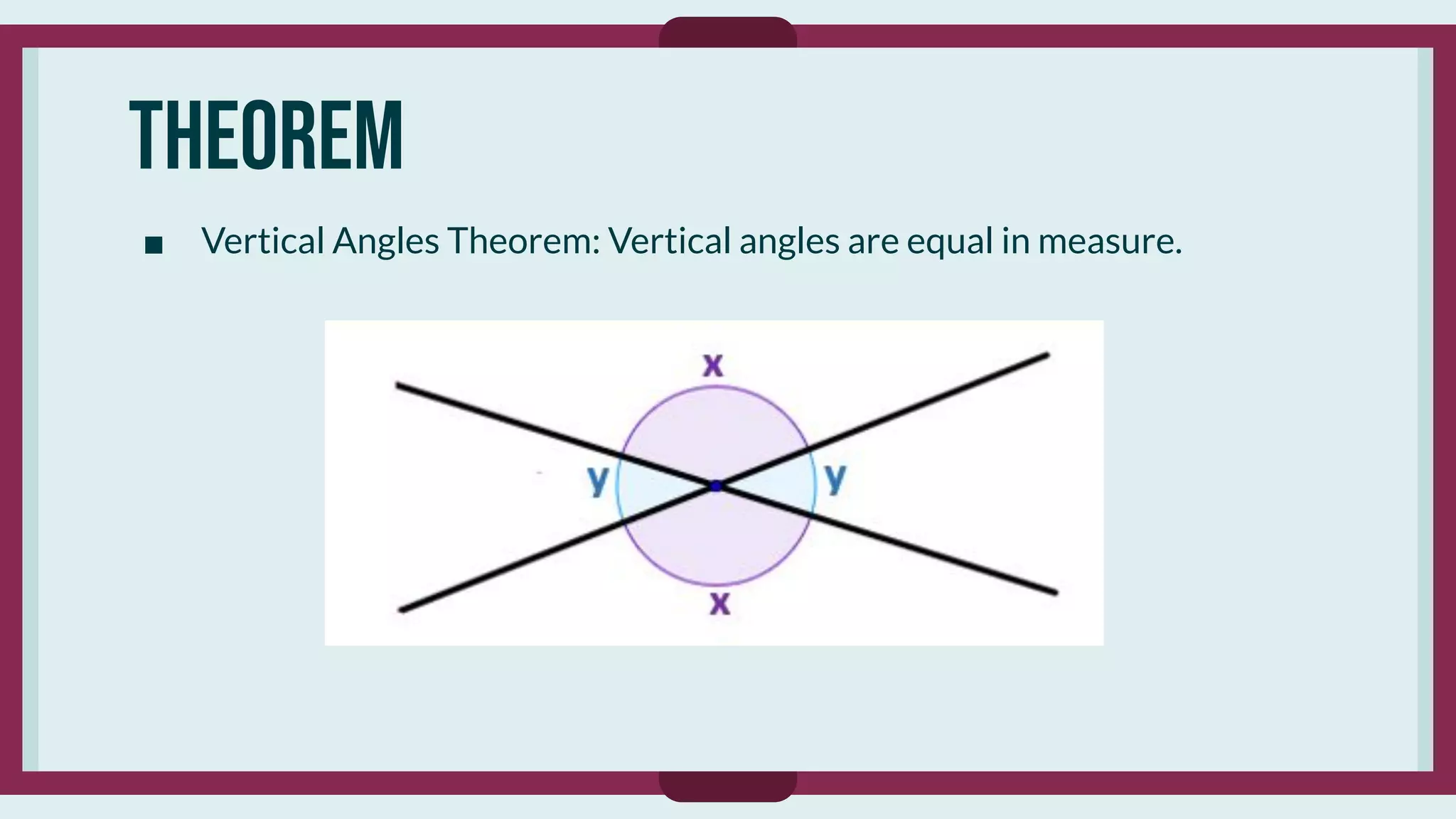 THEOREM

■ Vertical Angles Theorem: Vertical angles are equal in measure.

x

y

y

x